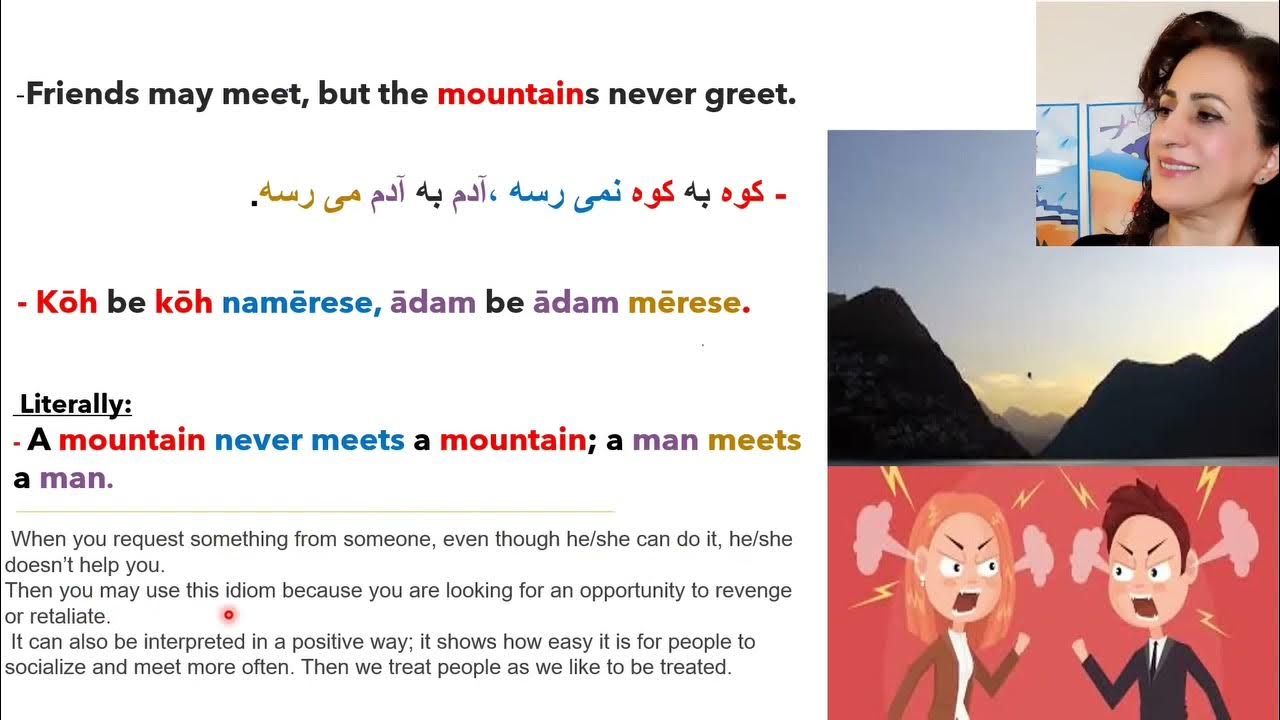 -Friends may meet, but the mountains never greet.

- کوه به کوه نمی رسه ،آدم به آدم می رسه.

- Kōh be kōh namērese, ādam be ādam mērese.

Literally:

- A mountain never meets a mountain; a man meets a man.

When you request something from someone, even though he/she can do it, he/she doesn't help you.
Then you may use this idiom because you are looking for an opportunity to revenge or retaliate.
It can also be interpreted in a positive way; it shows how easy it is for people to socialize and meet more often. Then we treat people as we like to be treated.